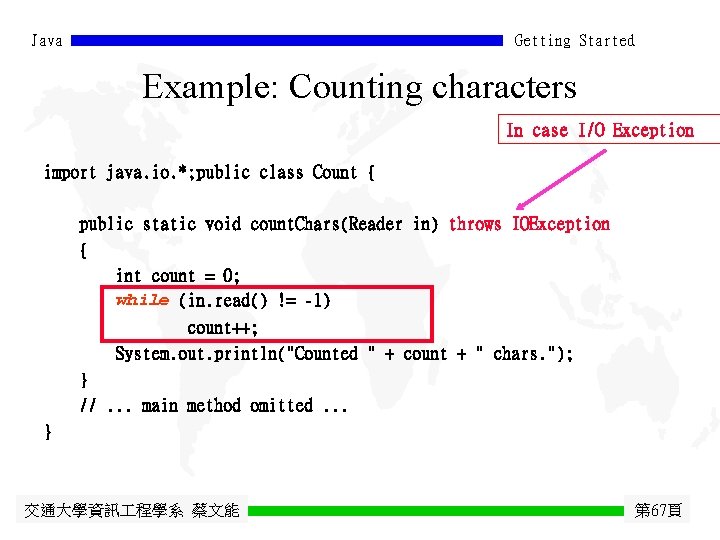 Java

Getting Started

Example: Counting characters

In case I/O Exception

import java.io.*;public class Count {

public static void countChars(Reader in) throws IOException
{
int count = 0;
while (in.read() != -1)
count++;
System.out.println("Counted " + count + " chars.");
}
// ... main method omitted ...
}

交通大學資訊工程學系 蔡文能

第67頁